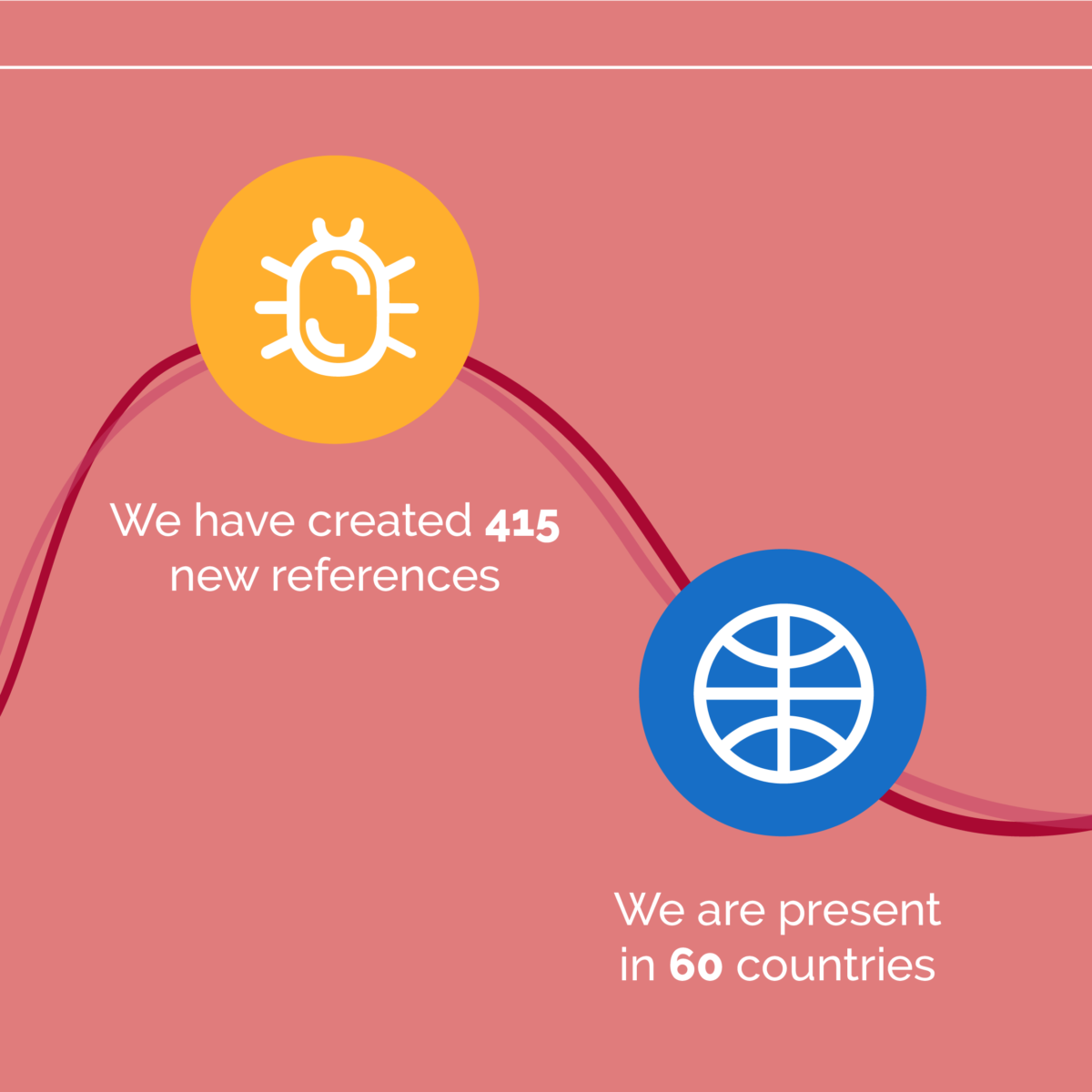 We have created 415 new references

We are present in 60 countries